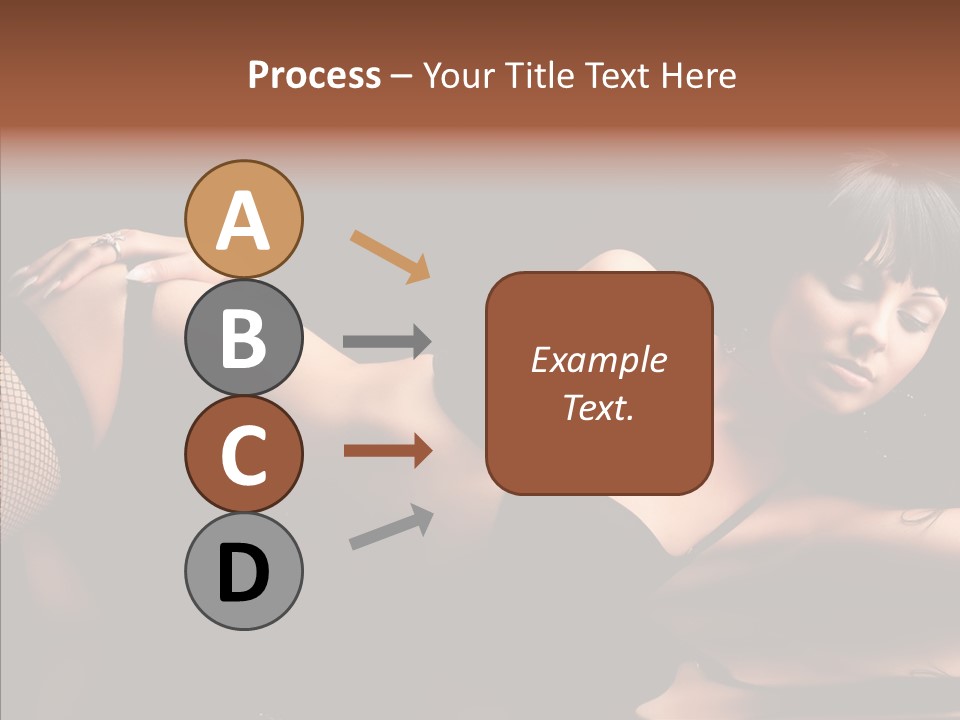 Process – Your Title Text Here

A

B

C

D

Example Text.